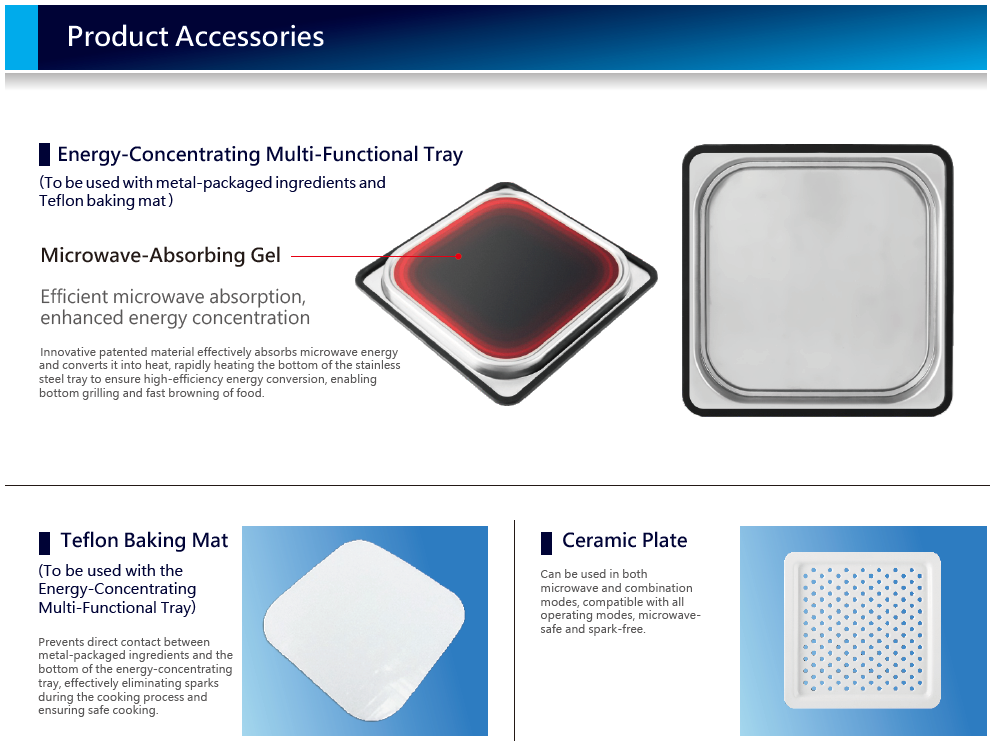 Product Accessories

Energy-Concentrating Multi-Functional Tray

(To be used with metal-packaged ingredients and Teflon baking mat)

Microwave-Absorbing Gel

Efficient microwave absorption, enhanced energy concentration

Innovative patented material effectively absorbs microwave energy and converts it into heat, rapidly heating the bottom of the stainless steel tray to ensure high-efficiency energy conversion, enabling bottom grilling and fast browning of food.

Teflon Baking Mat

(To be used with the Energy-Concentrating Multi-Functional Tray)

Prevents direct contact between metal-packaged ingredients and the bottom of the energy-concentrating tray, effectively eliminating sparks during the cooking process and ensuring safe cooking.

Ceramic Plate

Can be used in both microwave and combination modes, compatible with all operating modes, microwave-safe and spark-free.